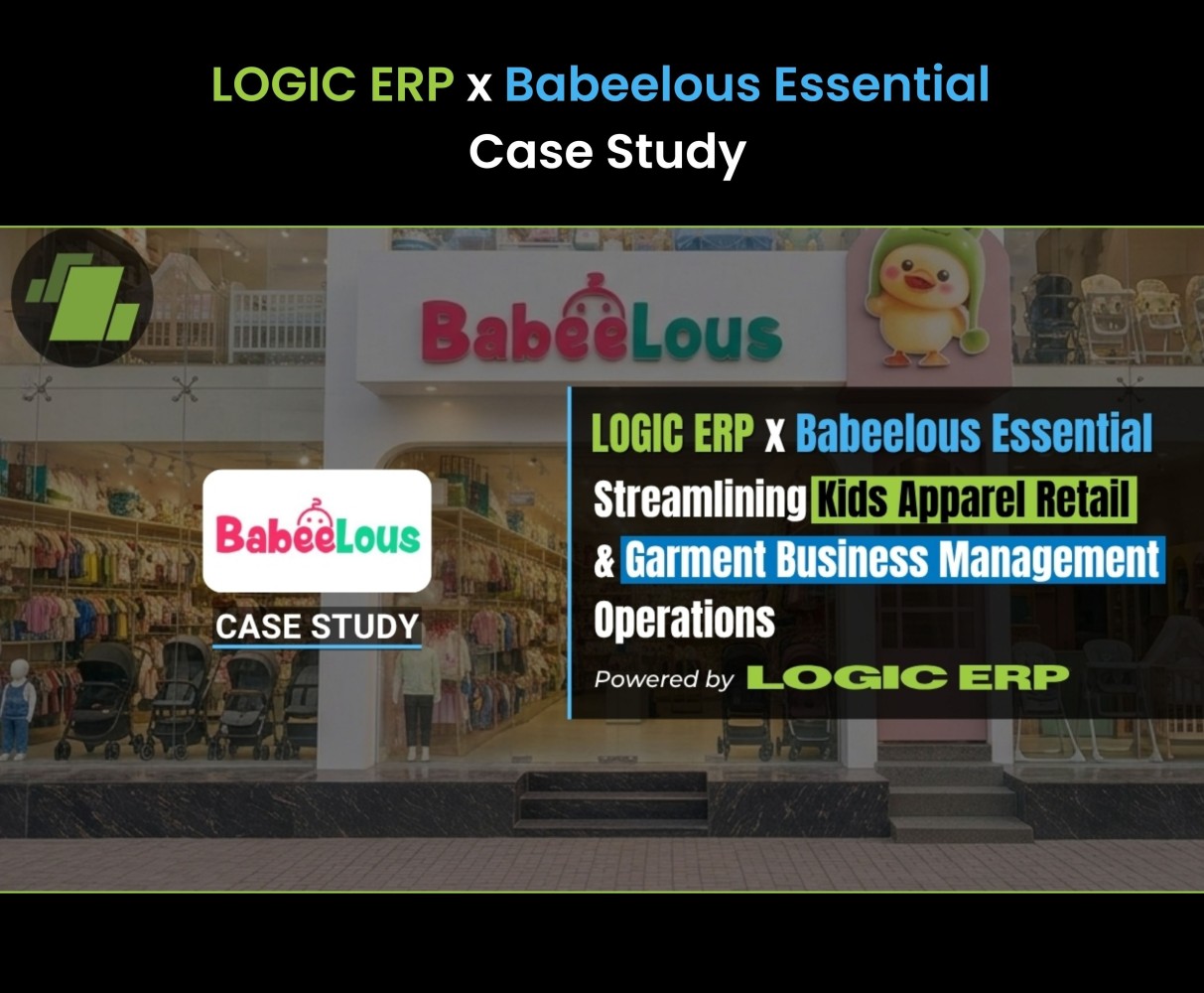 LOGIC ERP x Babeelous Essential
Case Study

BabeeLous

BabeeLous
CASE STUDY

LOGIC ERP x Babeelous Essential
Streamlining Kids Apparel Retail & Garment Business Management Operations
Powered by LOGIC ERP